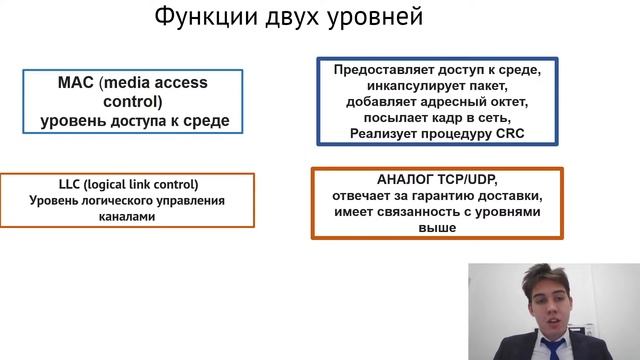 Функции двух уровней

MAC (media access control)
уровень доступа к среде

Предоставляет доступ к среде,
инкапсулирует пакет,
добавляет адресный октет,
посылает кадр в сеть,
Реализует процедуру CRC

LLC (logical link control)
Уровень логического управления каналами

АНАЛОГ TCP/UDP,
отвечает за гарантию доставки,
имеет связанность с уровнями выше